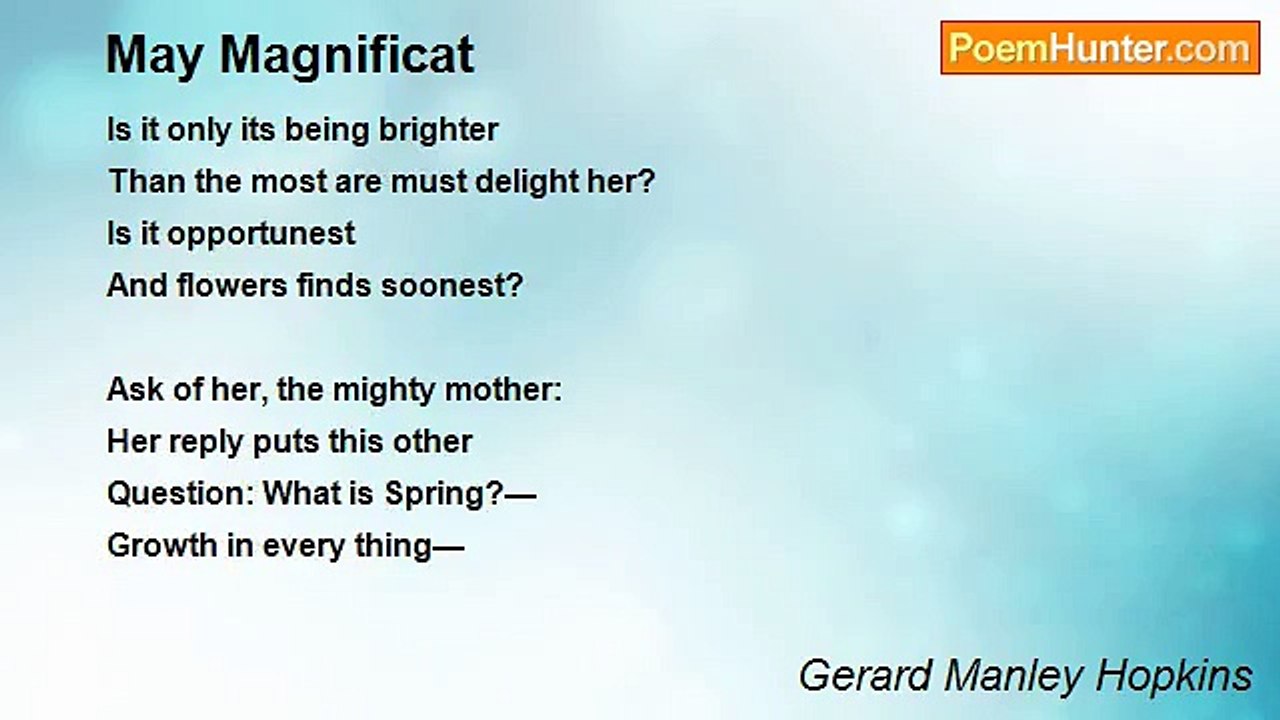 May Magnificat

PoemHunter.com

Is it only its being brighter
Than the most are must delight her?
Is it opportunest
And flowers finds soonest?

Ask of her, the mighty mother:
Her reply puts this other
Question: What is Spring?—
Growth in every thing—

Gerard Manley Hopkins